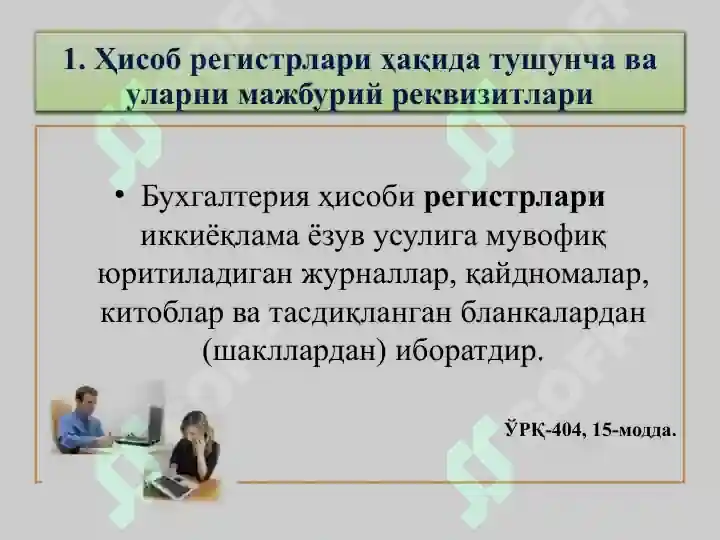 1. Ҳисоб регистрлари ҳақида тушунча ва уларни мажбурий реквизитлари

• Бухгалтерия ҳисоби регистрлари иккиёқлама ёзув усулига мувофиқ юритиладиган журналлар, қайдномалар, китоблар ва тасдиқланган бланкалардан (шакллардан) иборатдир.

ЎРҚ-404, 15-модда.